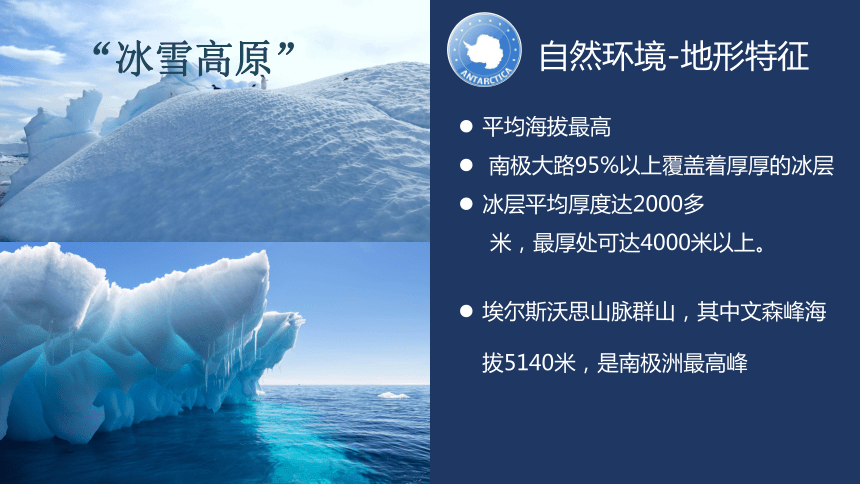 “冰雪高原”

ANTARCTICA

自然环境-地形特征

● 平均海拔最高

● 南极大路95%以上覆盖着厚厚的冰层

● 冰层平均厚度达2000多米，最厚处可达4000米以上。

● 埃尔斯沃思山脉群山，其中文森峰海拔5140米，是南极洲最高峰